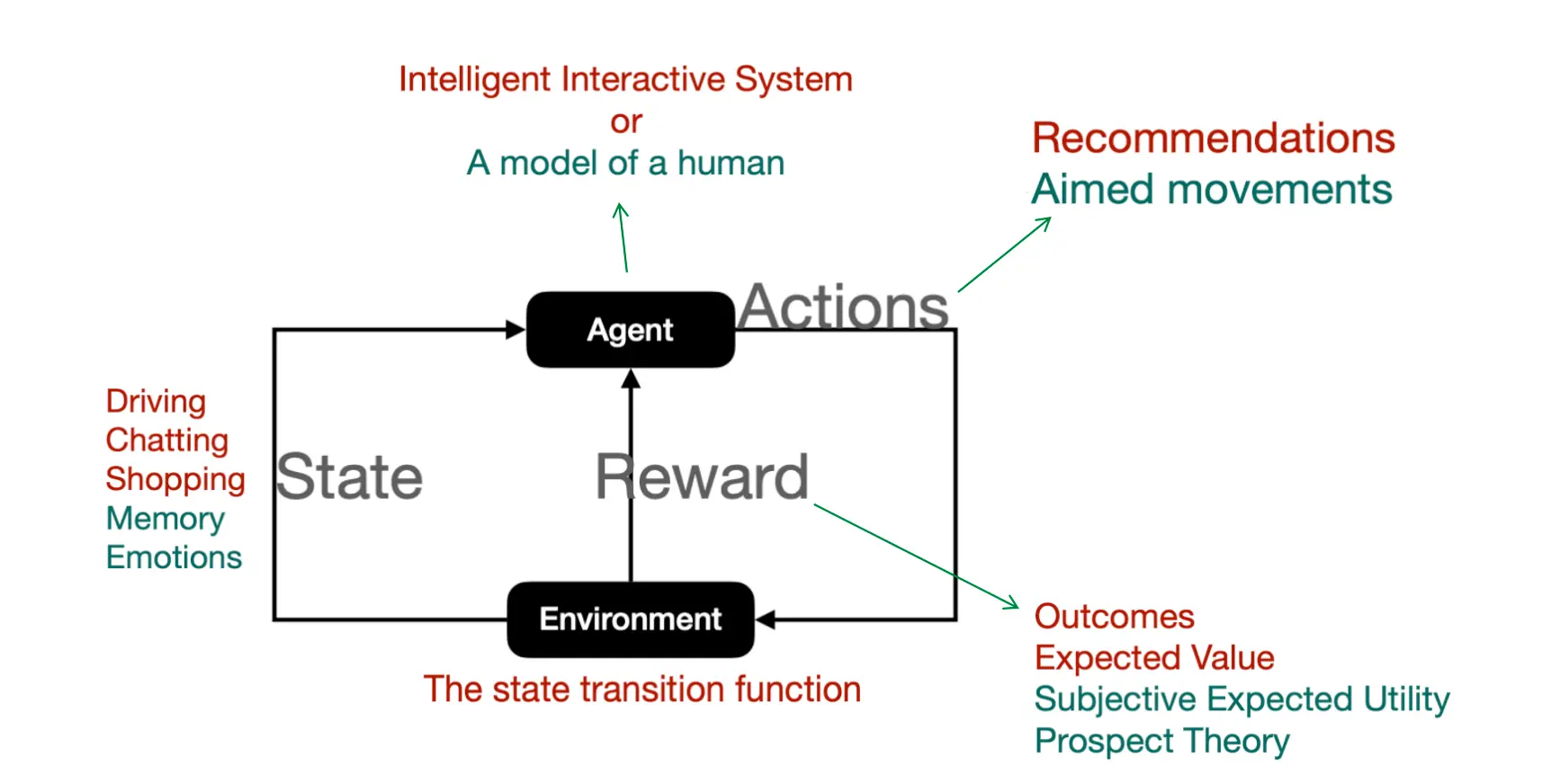 Intelligent Interactive System
or
A model of a human

Recommendations
Aimed movements

Agent

Actions

Driving
Chatting
Shopping
Memory
Emotions

State

Reward

Environment

The state transition function

Outcomes
Expected Value
Subjective Expected Utility
Prospect Theory